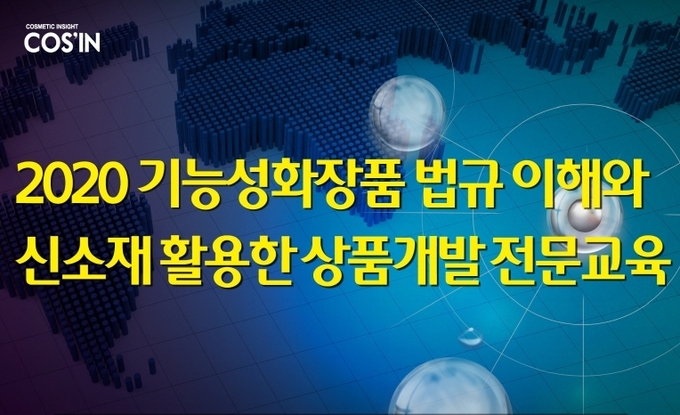 COSMETIC INSIGHT
COS'IN

2020 기능성화장품 법규 이해와
신소재 활용한 상품개발 전문교육